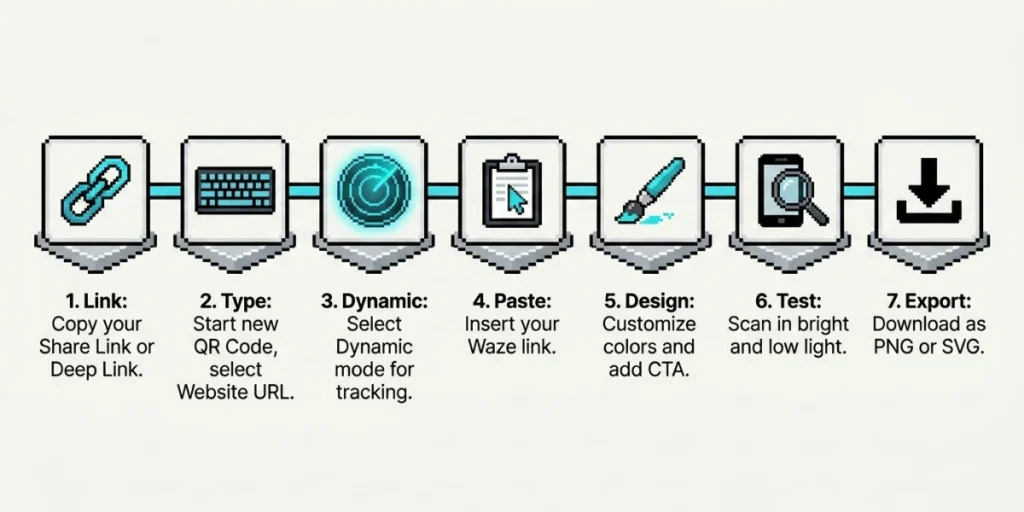 1. Link:
Copy your Share Link or Deep Link.

2. Type:
Start new QR Code, select Website URL.

3. Dynamic:
Select Dynamic mode for tracking.

4. Paste:
Insert your Waze link.

5. Design:
Customize colors and add CTA.

6. Test:
Scan in bright and low light.

7. Export:
Download as PNG or SVG.